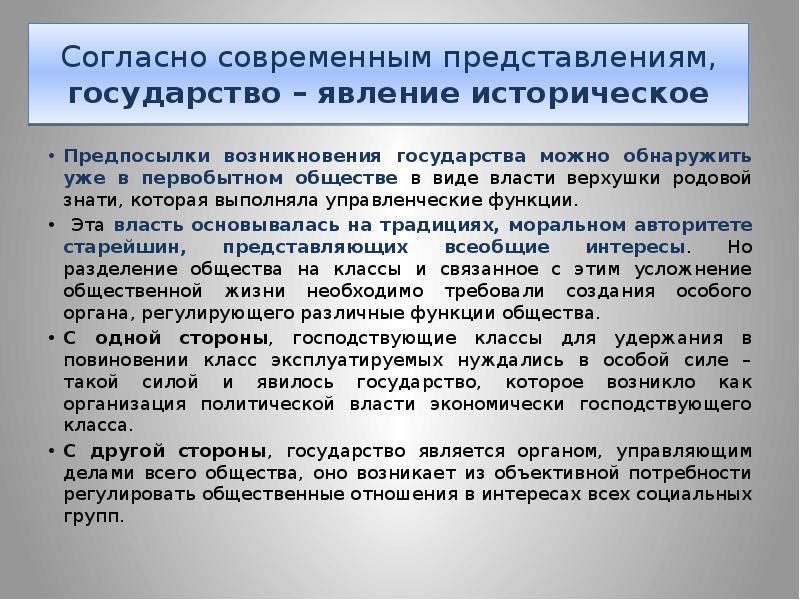 Согласно современным представлениям, государство – явление историческое

• Предпосылки возникновения государства можно обнаружить уже в первобытном обществе в виде власти верхушки родовой знати, которая выполняла управленческие функции.

• Эта власть основывалась на традициях, моральном авторитете старейшин, представляющих всеобщие интересы. Но разделение общества на классы и связанное с этим усложнение общественной жизни необходимо требовали создания особого органа, регулирующего различные функции общества.

• С одной стороны, господствующие классы для удержания в повиновении класс эксплуатируемых нуждались в особой силе – такой силой и явилось государство, которое возникло как организация политической власти экономически господствующего класса.

• С другой стороны, государство является органом, управляющим делами всего общества, оно возникает из объективной потребности регулировать общественные отношения в интересах всех социальных групп.